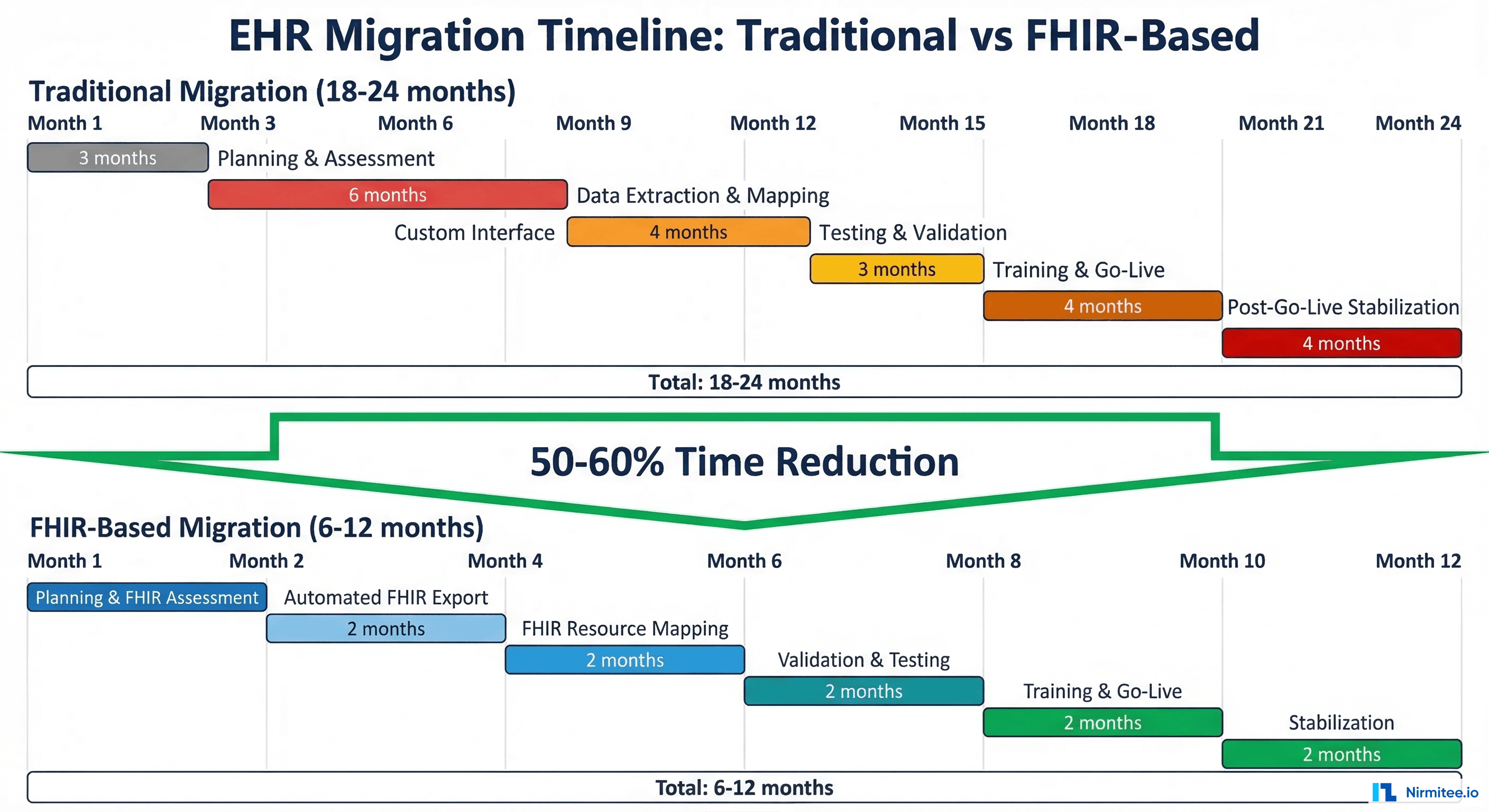 EHR Migration Timeline: Traditional vs FHIR-Based

Traditional Migration (18-24 months)

Month 1 Month 3 Month 6 Month 9 Month 12 Month 15 Month 18 Month 21 Month 24

3 months Planning & Assessment

6 months Data Extraction & Mapping

Custom Interface 4 months Testing & Validation

3 months Training & Go-Live

4 months Post-Go-Live Stabilization

4 months

Total: 18-24 months

50-60% Time Reduction

FHIR-Based Migration (6-12 months)

Month 1 Month 2 Month 4 Month 6 Month 8 Month 10 Month 12

Planning & FHIR Assessment Automated FHIR Export

2 months FHIR Resource Mapping

2 months Validation & Testing

2 months Training & Go-Live

2 months Stabilization

2 months

Total: 6-12 months

Nirmitee.io